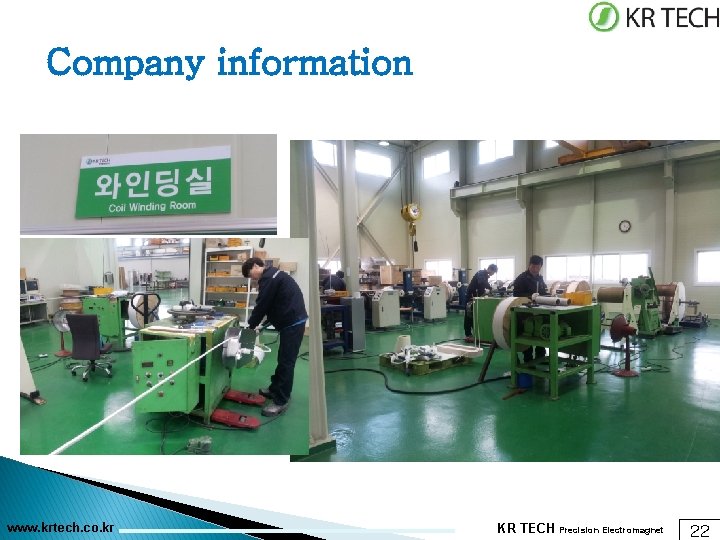 KR TECH

Company information

KR TECH
와인딩실
Coil Winding Room

www.krtech.co.kr

KR TECH Precision Electromagnet

22